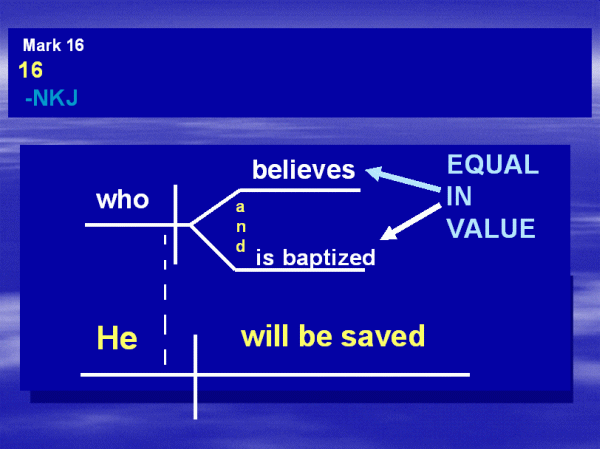 Mark 16
16
-NKJ

who
believes
and
is baptized

EQUAL IN VALUE

He
will be saved